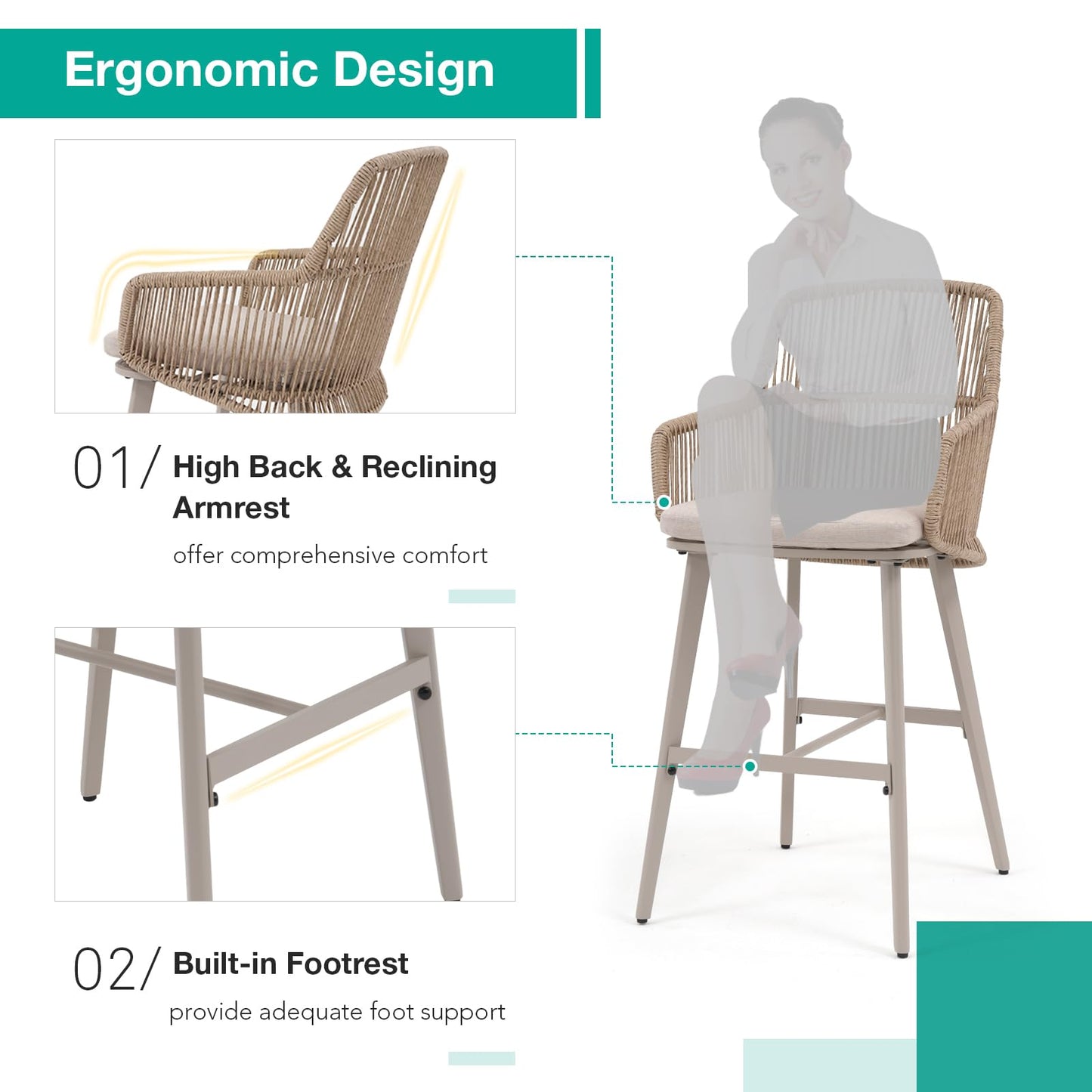 Ergonomic Design

01/ High Back & Reclining Armrest

offer comprehensive comfort

02/ Built-in Footrest

provide adequate foot support